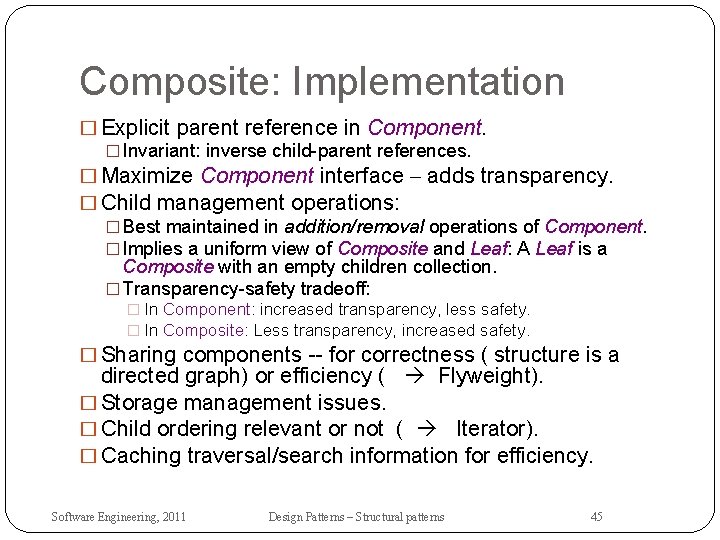 Composite: Implementation

□ Explicit parent reference in Component.
□ Invariant: inverse child-parent references.
□ Maximize Component interface – adds transparency.
□ Child management operations:
□ Best maintained in addition/removal operations of Component.
□ Implies a uniform view of Composite and Leaf: A Leaf is a Composite with an empty children collection.
□ Transparency-safety tradeoff:
□ In Component: increased transparency, less safety.
□ In Composite: Less transparency, increased safety.
□ Sharing components -- for correctness ( structure is a directed graph) or efficiency ( → Flyweight).
□ Storage management issues.
□ Child ordering relevant or not ( → Iterator).
□ Caching traversal/search information for efficiency.

Software Engineering, 2011 Design Patterns – Structural patterns 45